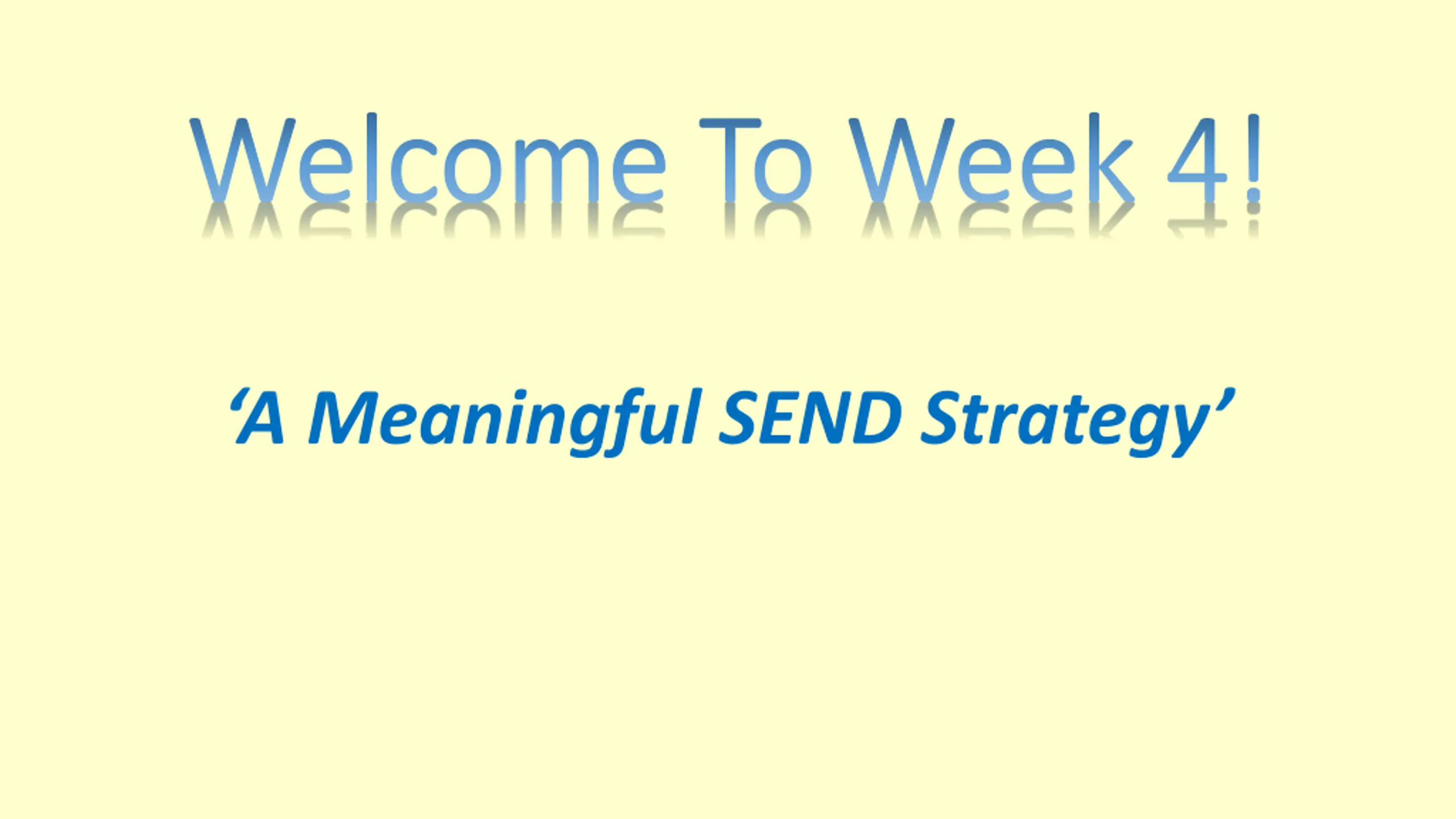 Welcome To Week 4!

‘A Meaningful SEND Strategy’